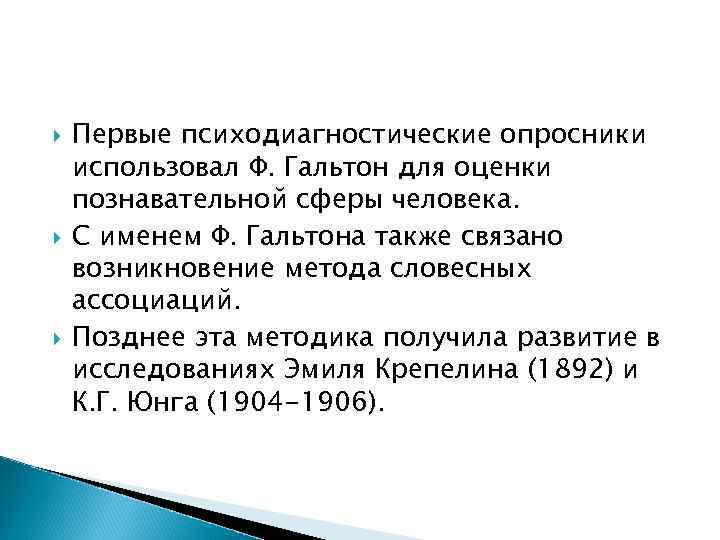 Первые психодиагностические опросники использовал Ф. Гальтон для оценки познавательной сферы человека.

С именем Ф. Гальтона также связано возникновение метода словесных ассоциаций.

Позднее эта методика получила развитие в исследованиях Эмиля Крепелина (1892) и К.Г. Юнга (1904-1906).